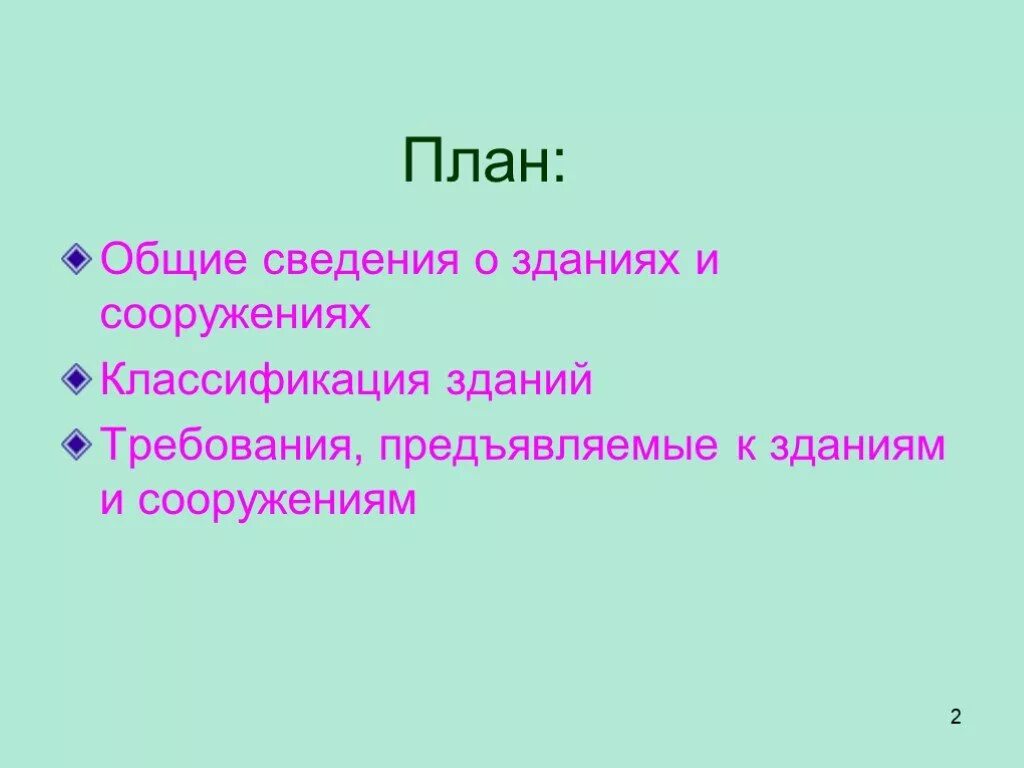 План:

Общие сведения о зданиях и сооружениях

Классификация зданий

Требования, предъявляемые к зданиям и сооружениям

2